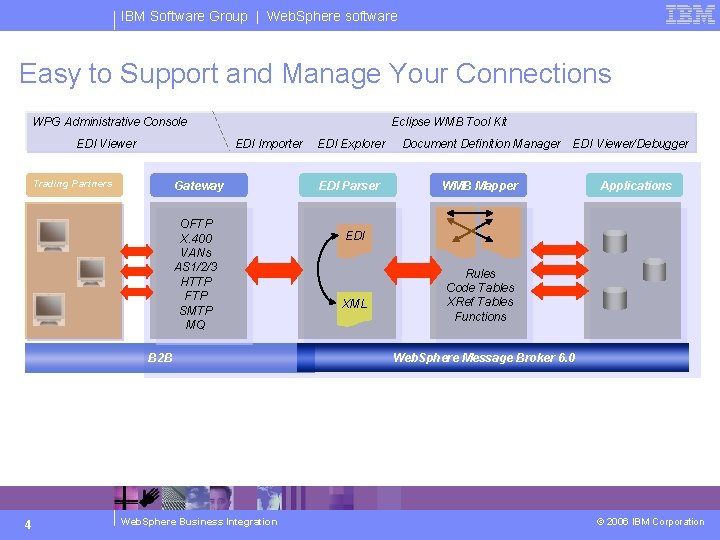 IBM Software Group | WebSphere software

IBM

Easy to Support and Manage Your Connections

WPG Administrative Console

EDI Viewer

Eclipse WMB Tool Kit

EDI Importer EDI Explorer Document Definition Manager EDI Viewer/Debugger

Trading Partners

Gateway

OFTP
X.400
VANs
AS1/2/3
HTTP
FTP
SMTP
MQ

EDI Parser

EDI

XML

WMB Mapper

Rules
Code Tables
XRef Tables
Functions

Applications

B2B

WebSphere Message Broker 6.0

4

WebSphere Business Integration

© 2006 IBM Corporation